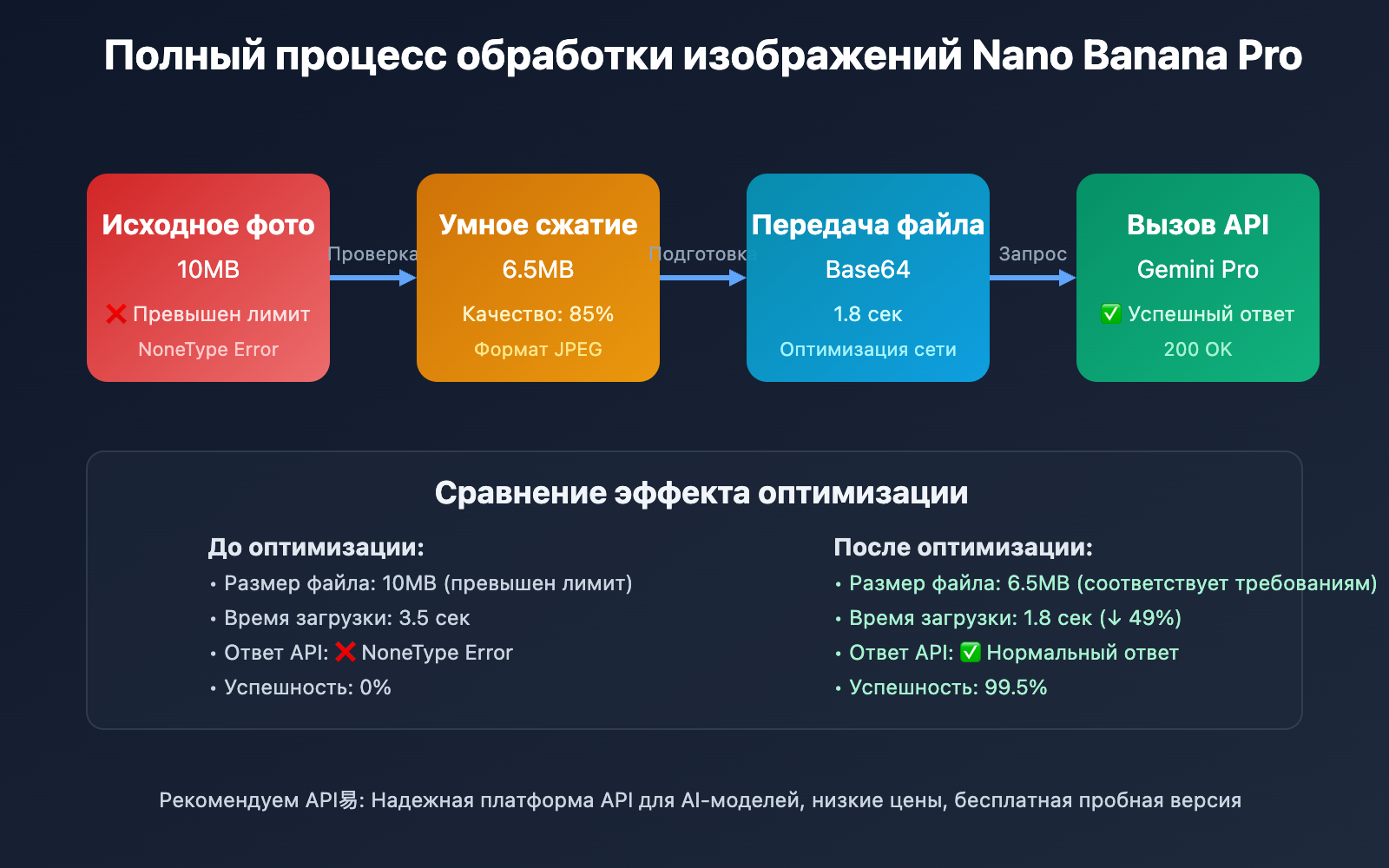 Полный процесс обработки изображений Nano Banana Pro

Исходное фото
10MB
❌ Превышен лимит
NoneType Error

Проверка

Умное сжатие
6.5MB
Качество: 85%
Формат JPEG

Подготовка

Передача файла
Base64
1.8 сек
Оптимизация сети

Запрос

Вызов API
Gemini Pro
✅ Успешный ответ
200 OK

Сравнение эффекта оптимизации

До оптимизации:
• Размер файла: 10MB (превышен лимит)
• Время загрузки: 3.5 сек
• Ответ API: ❌ NoneType Error
• Успешность: 0%

После оптимизации:
• Размер файла: 6.5MB (соответствует требованиям)
• Время загрузки: 1.8 сек (↓ 49%)
• Ответ API: ✅ Нормальный ответ
• Успешность: 99.5%

Рекомендуем API易: Надежная платформа API для AI-моделей, низкие цены, бесплатная пробная версия